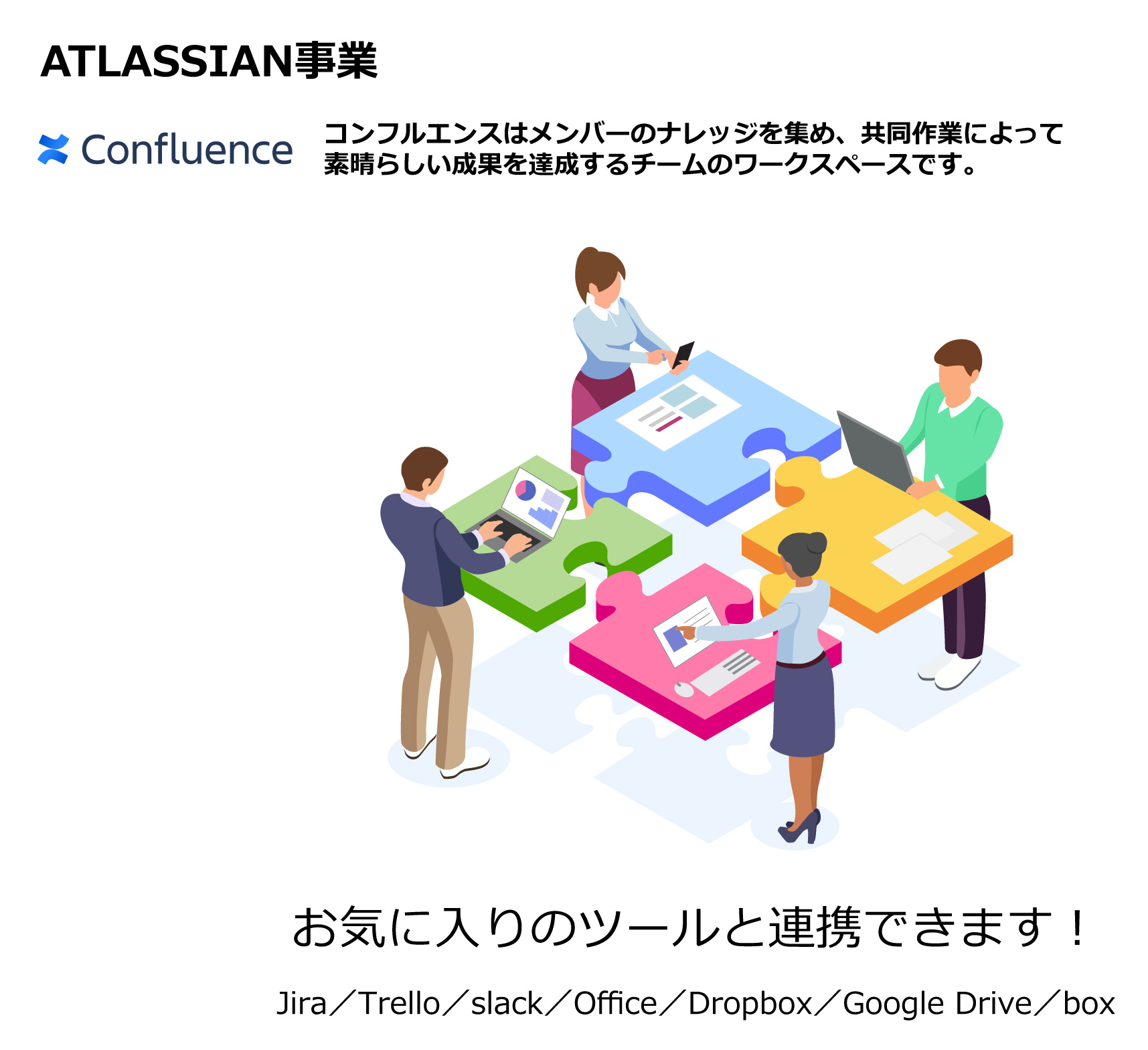 ATLASSIAN事業

Confluence

コンフルエンスはメンバーのナレッジを集め、共同作業によって素晴らしい成果を達成するチームのワークスペースです。

お気に入りのツールと連携できます！

Jira／Trello／slack／Office／Dropbox／Google Drive／box